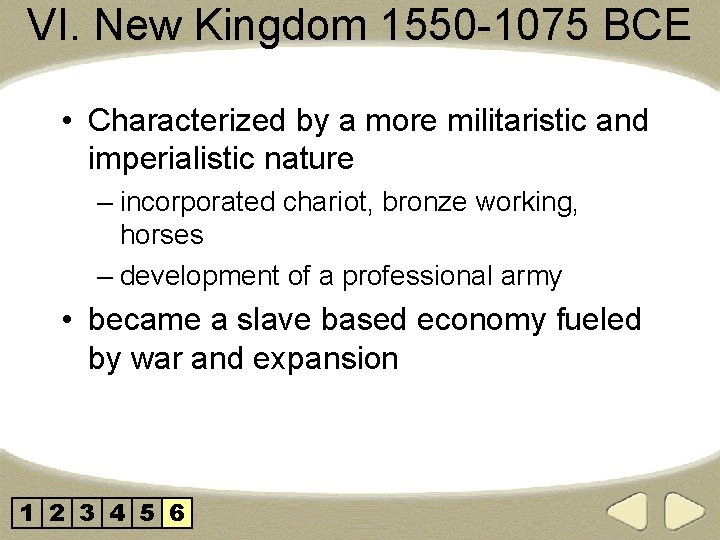 VI. New Kingdom 1550-1075 BCE

• Characterized by a more militaristic and imperialistic nature

– incorporated chariot, bronze working, horses

– development of a professional army

• became a slave based economy fueled by war and expansion

1 2 3 4 5 6